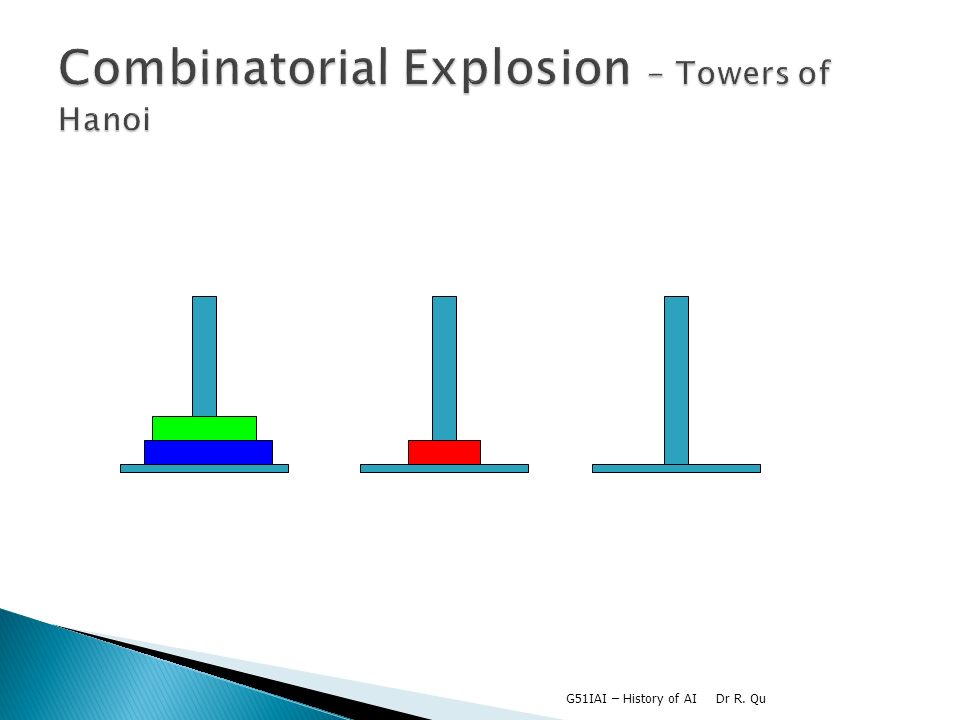 Combinatorial Explosion – Towers of Hanoi

G51IAI – History of AI    Dr R. Qu